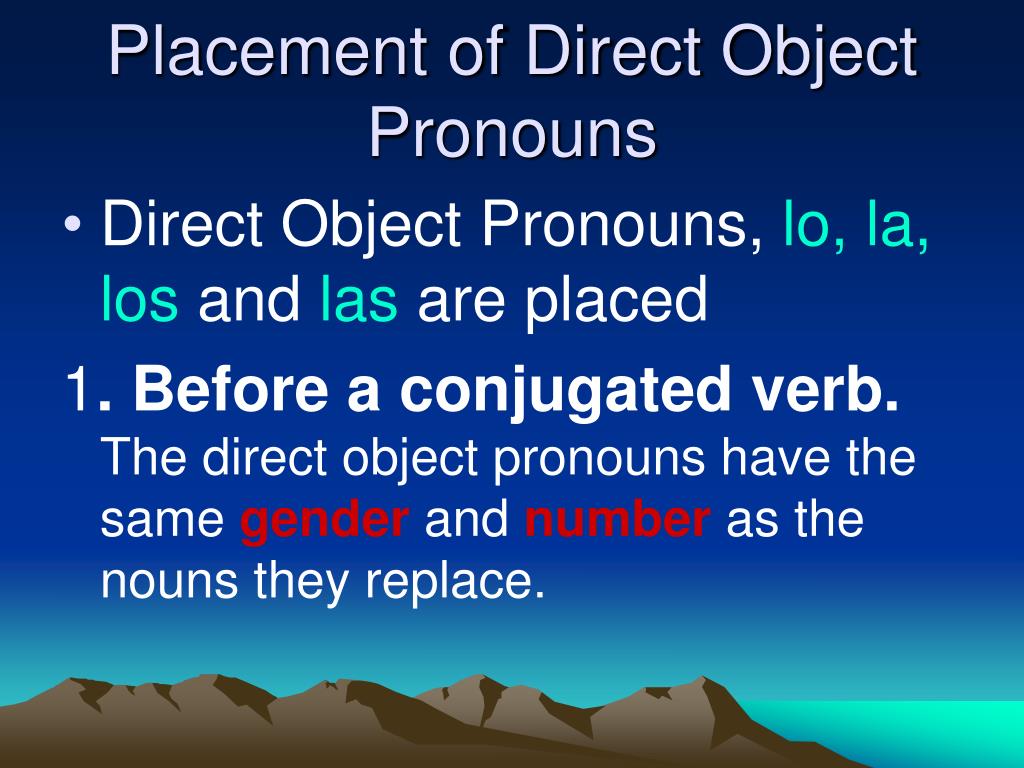 Placement of Direct Object Pronouns

• Direct Object Pronouns, lo, la, los and las are placed

1. Before a conjugated verb. The direct object pronouns have the same gender and number as the nouns they replace.